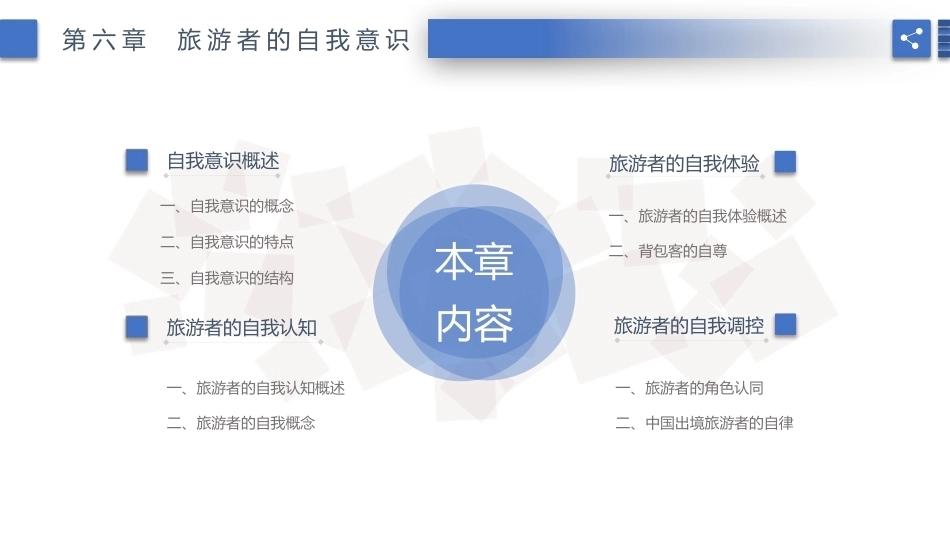 第六章 旅游者的自我意识

自我意识概述

一、自我意识的概念

二、自我意识的特点

三、自我意识的结构

旅游者的自我认知

一、旅游者的自我认知概述

二、旅游者的自我概念

本章内容

旅游者的自我体验

一、旅游者的自我体验概述

二、背包客的自尊

旅游者的自我调控

一、旅游者的角色认同

二、中国出境旅游者的自律